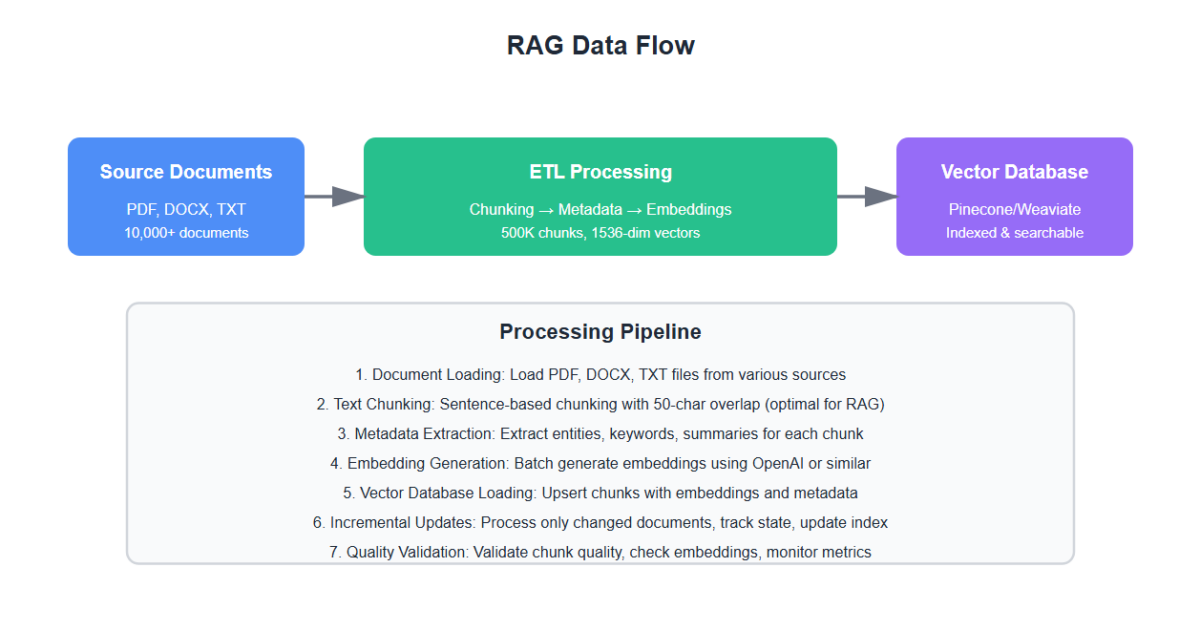 RAG Data Flow

Source Documents
PDF, DOCX, TXT
10,000+ documents

ETL Processing
Chunking → Metadata → Embeddings
500K chunks, 1536-dim vectors

Vector Database
Pinecone/Weaviate
Indexed & searchable

Processing Pipeline

1. Document Loading: Load PDF, DOCX, TXT files from various sources
2. Text Chunking: Sentence-based chunking with 50-char overlap (optimal for RAG)
3. Metadata Extraction: Extract entities, keywords, summaries for each chunk
4. Embedding Generation: Batch generate embeddings using OpenAI or similar
5. Vector Database Loading: Upsert chunks with embeddings and metadata
6. Incremental Updates: Process only changed documents, track state, update index
7. Quality Validation: Validate chunk quality, check embeddings, monitor metrics